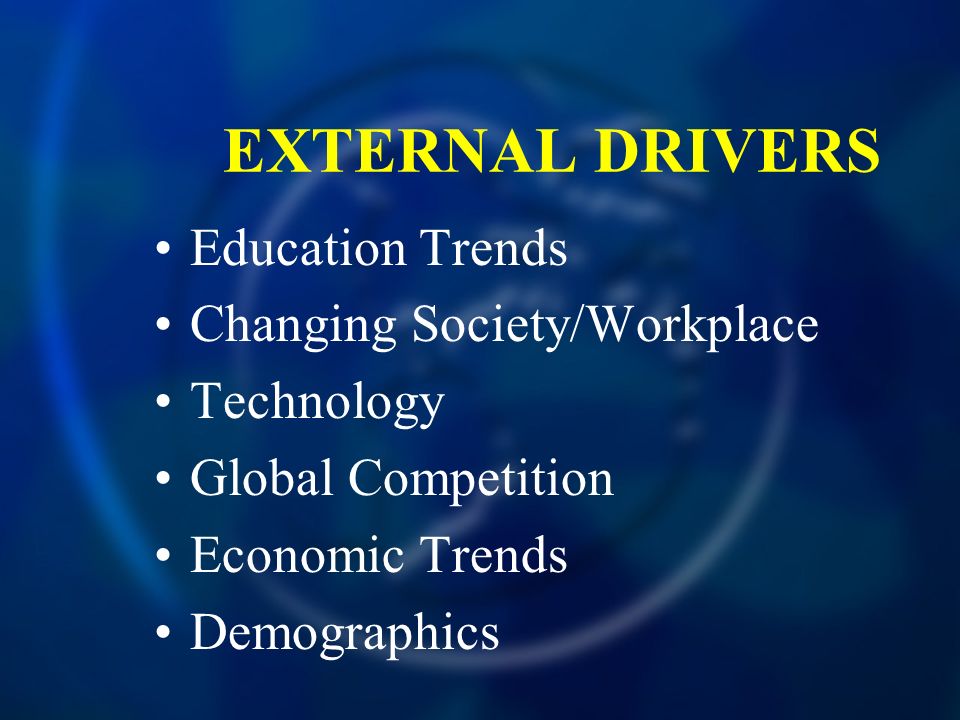 EXTERNAL DRIVERS

• Education Trends
• Changing Society/Workplace
• Technology
• Global Competition
• Economic Trends
• Demographics